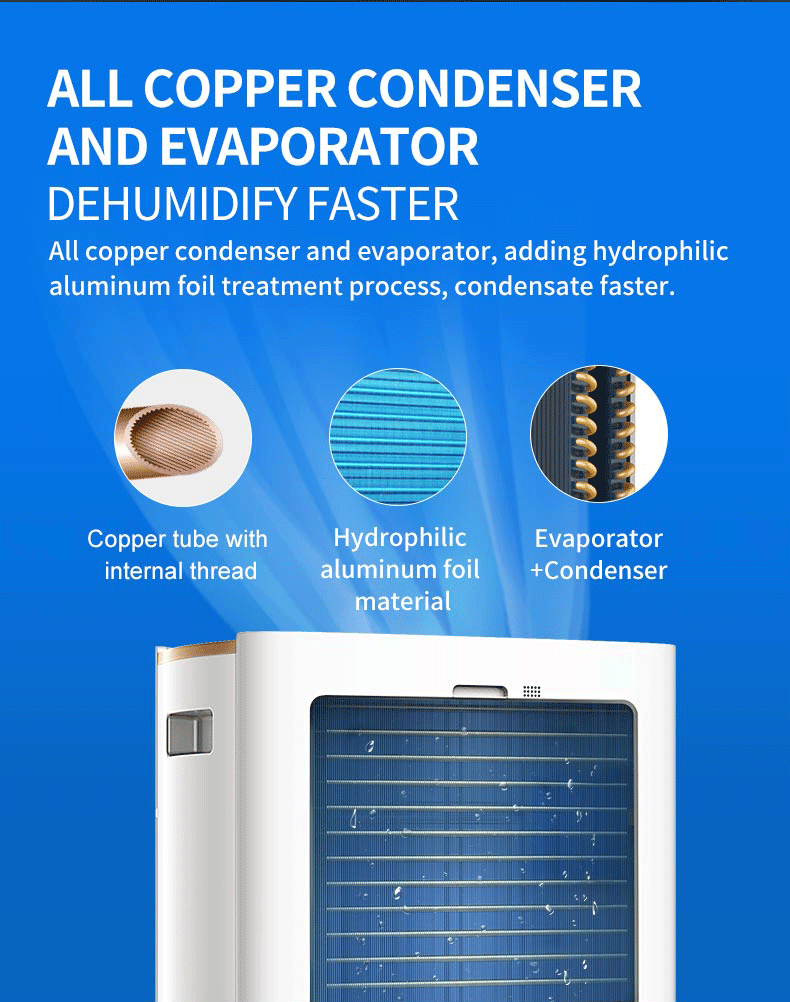 ALL COPPER CONDENSER AND EVAPORATOR

DEHUMIDIFY FASTER

All copper condenser and evaporator, adding hydrophilic aluminum foil treatment process, condensate faster.

Copper tube with internal thread

Hydrophilic aluminum foil material

Evaporator +Condenser